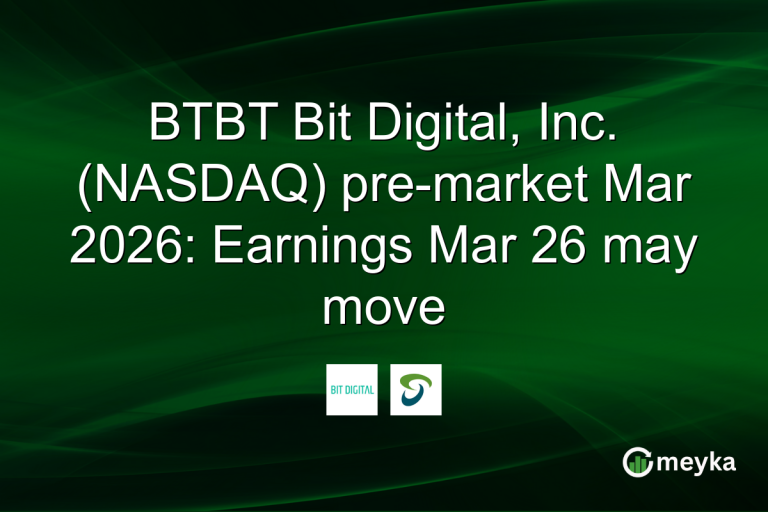 BTBT Bit Digital, Inc. (NASDAQ) pre-market Mar 2026: Earnings Mar 26 may move

BIT DIGITAL

meyka